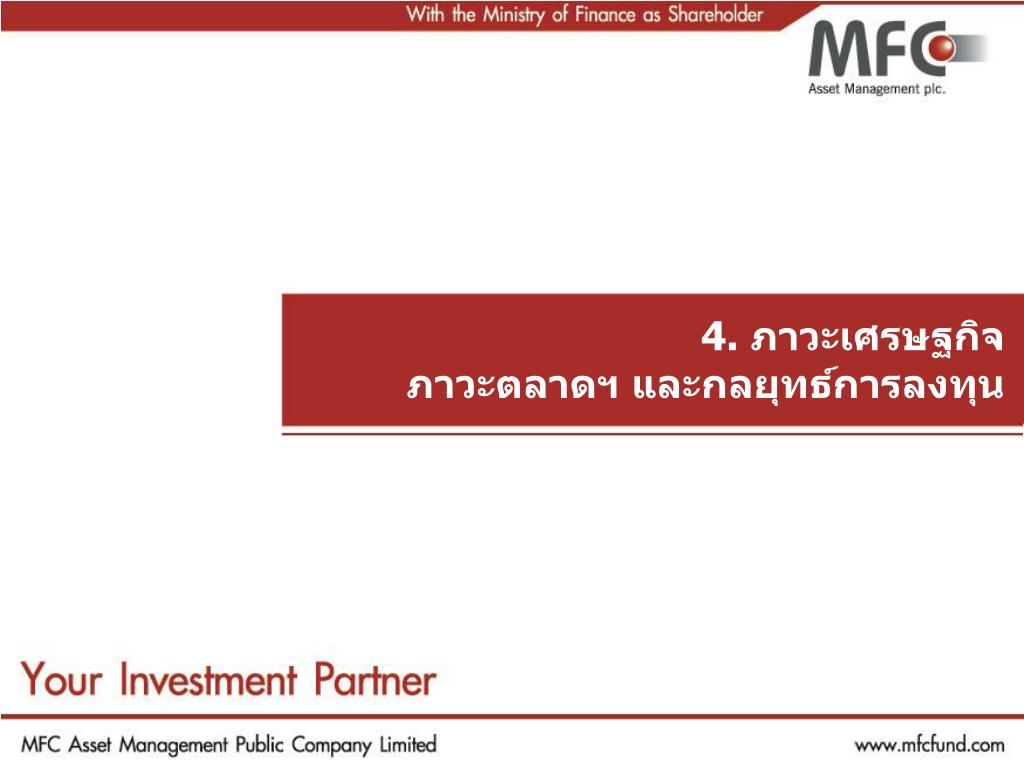 With the Ministry of Finance as Shareholder

MFC
Asset Management plc.

4. ภาวะเศรษฐกิจ
ภาวะตลาดฯ และกลยุทธ์การลงทุน

Your Investment Partner

MFC Asset Management Public Company Limited

www.mfcfund.com